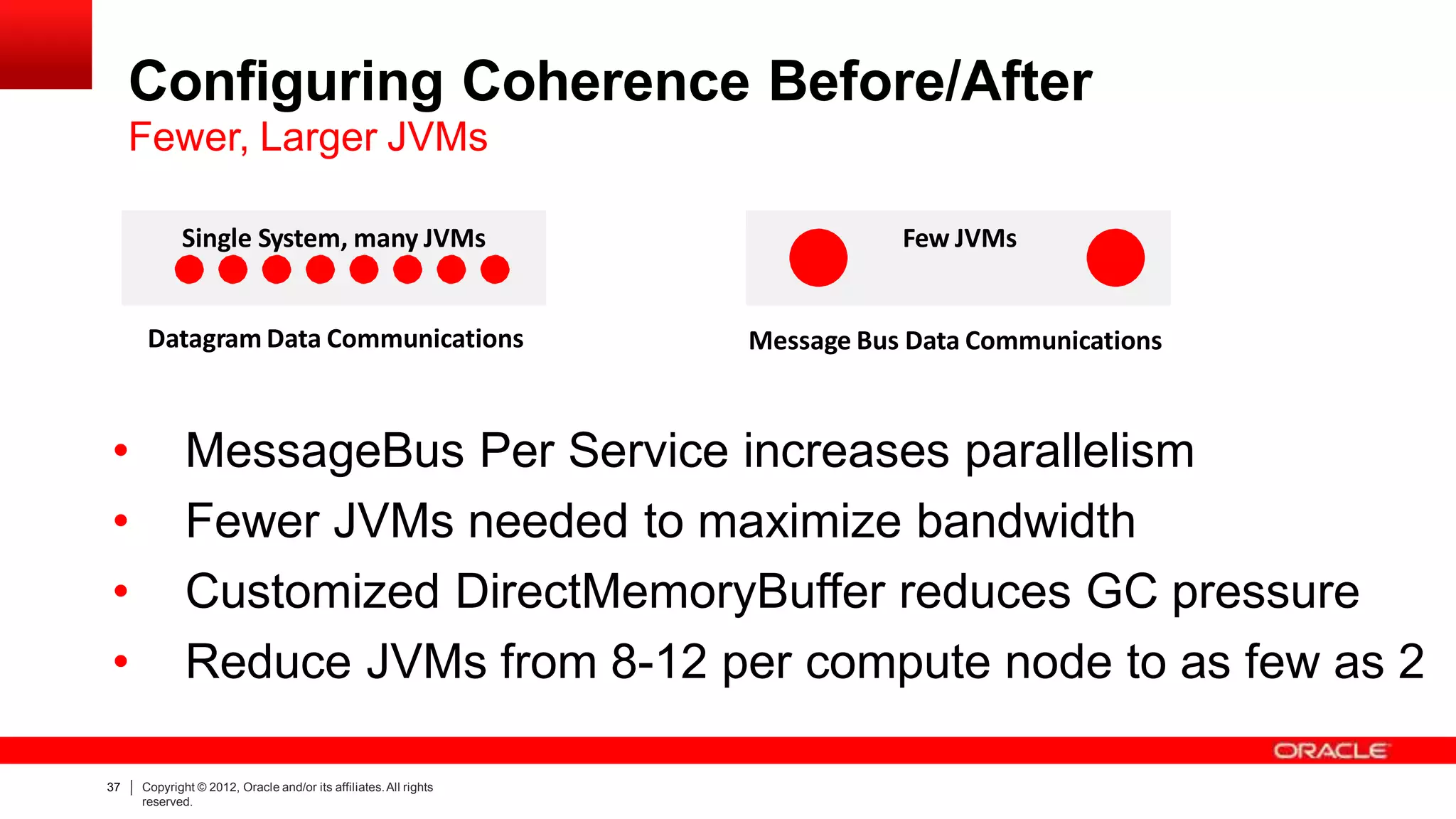 Configuring Coherence Before/After
Fewer, Larger JVMs

Single System, many JVMs

Datagram Data Communications

Few JVMs

Message Bus Data Communications

• MessageBus Per Service increases parallelism
• Fewer JVMs needed to maximize bandwidth
• Customized DirectMemoryBuffer reduces GC pressure
• Reduce JVMs from 8-12 per compute node to as few as 2

ORACLE

37 | Copyright © 2012, Oracle and/or its affiliates. All rights reserved.